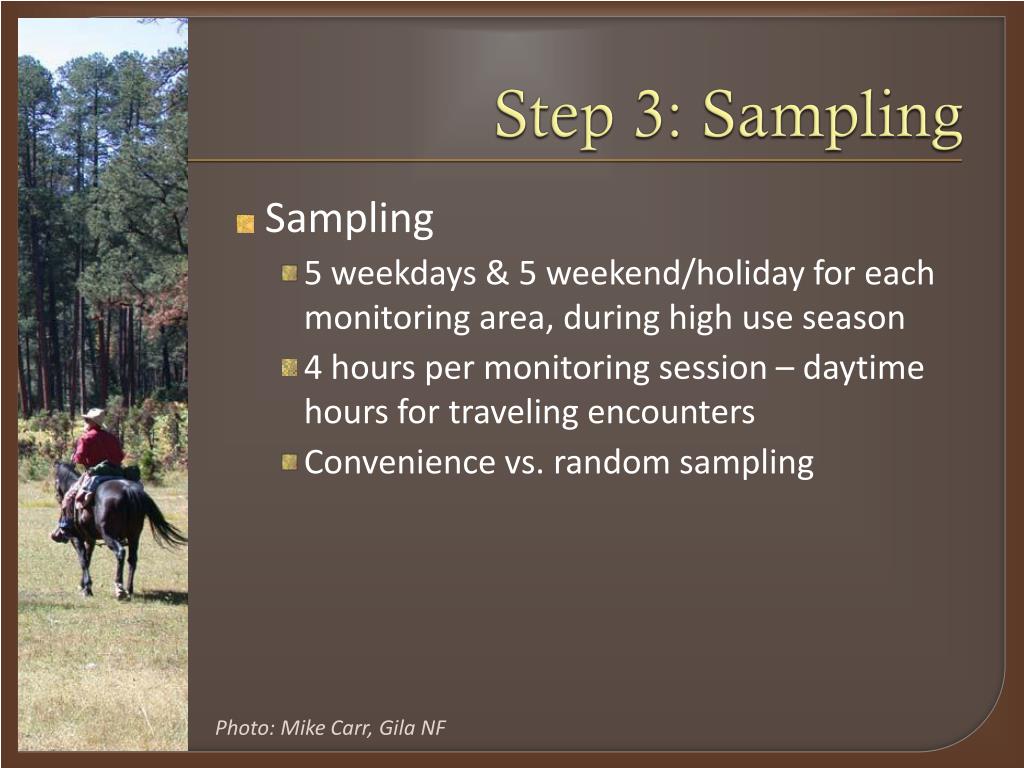 Step 3: Sampling

Sampling

5 weekdays & 5 weekend/holiday for each monitoring area, during high use season

4 hours per monitoring session – daytime hours for traveling encounters

Convenience vs. random sampling

Photo: Mike Carr, Gila NF